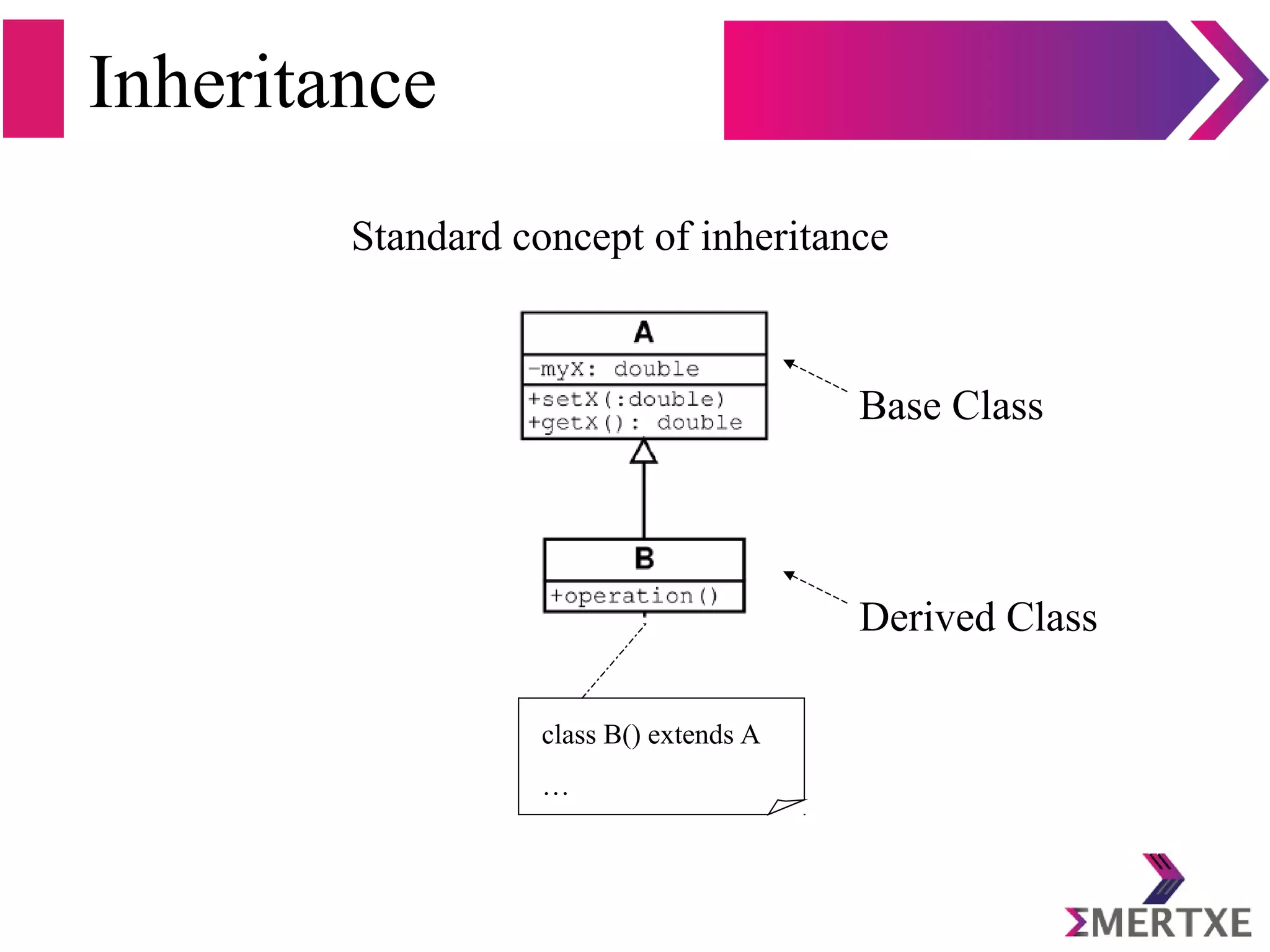 Inheritance

Standard concept of inheritance

A
-myX: double
+setX(:double)
+getX(): double

Base Class

B
+operation()

Derived Class

class B() extends A

…

ΣMERTXE